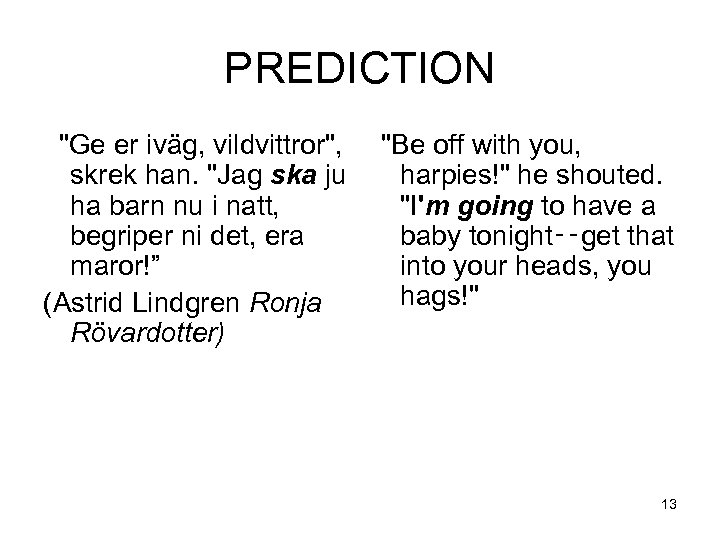 PREDICTION

"Ge er iväg, vildvittror", skrek han. "Jag ska ju ha barn nu i natt, begriper ni det, era maror!”

(Astrid Lindgren Ronja Rövardotter)

"Be off with you, harpies!" he shouted. "I'm going to have a baby tonight--get that into your heads, you hags!"

13